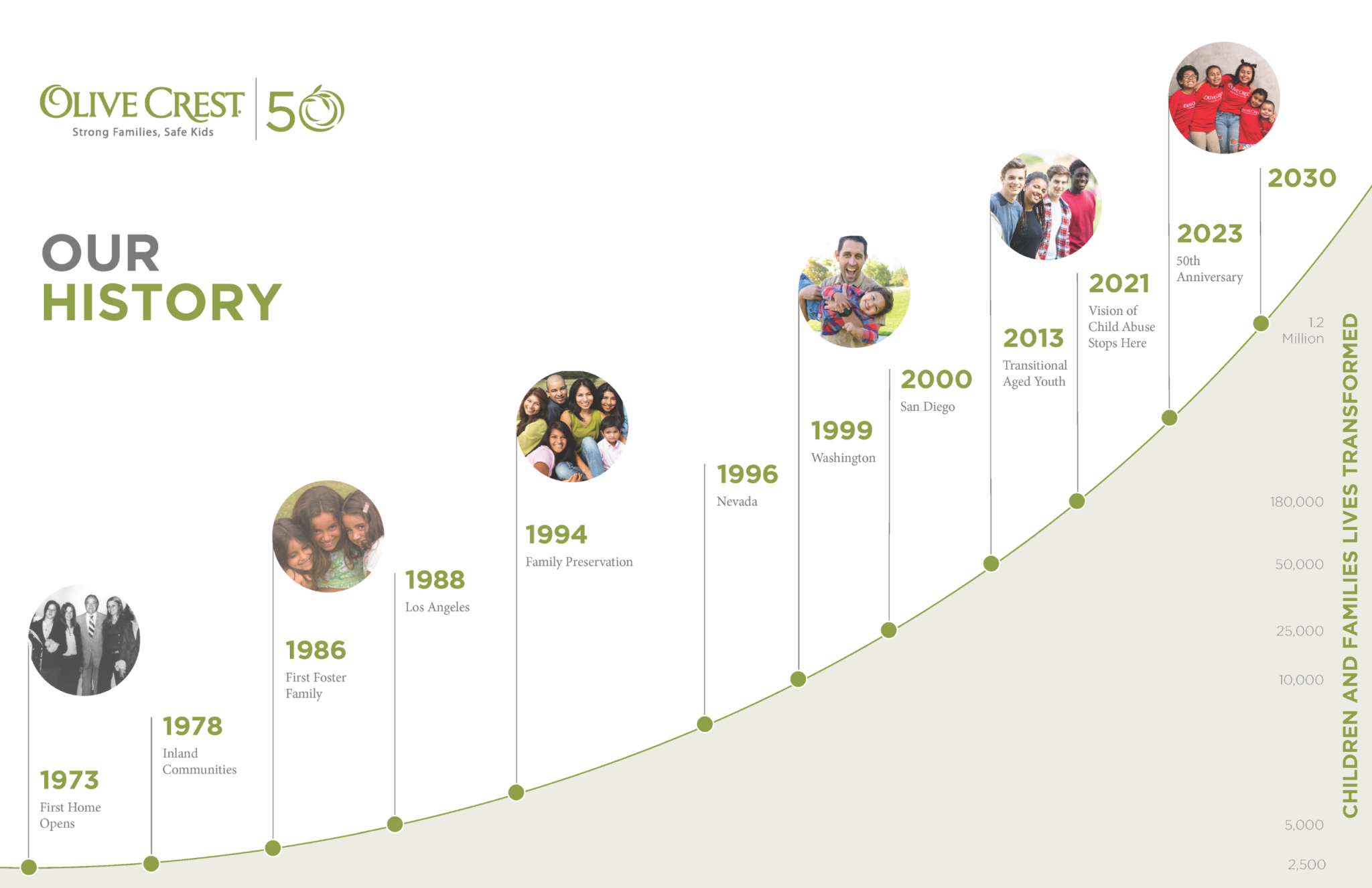 OLIVE CREST
Strong Families, Safe Kids
50

OUR
HISTORY

1973
First Home Opens

1978
Inland Communities

1986
First Foster Family

1988
Los Angeles

1994
Family Preservation

1996
Nevada

1999
Washington

2000
San Diego

2013
Transitional Aged Youth

2021
Vision of Child Abuse Stops Here

2023
50th Anniversary

2030

1.2 Million
180,000
50,000
25,000
10,000
5,000
2,500

CHILDREN AND FAMILIES LIVES TRANSFORMED